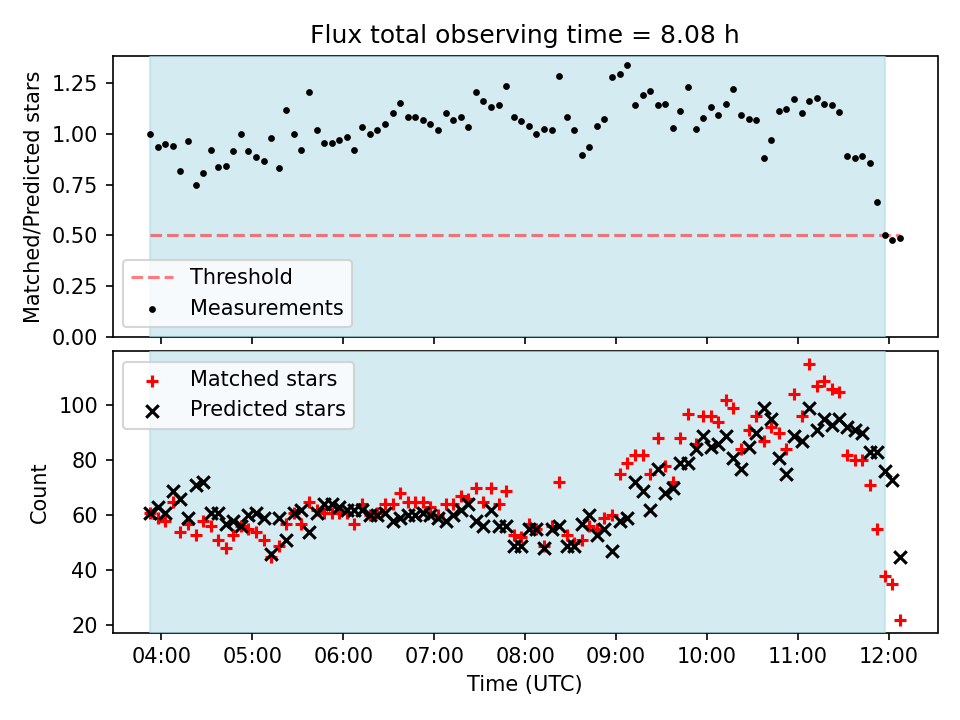 Flux total observing time = 8.08 h

Matched/Predicted stars

1.25
1.00
0.75
0.50
0.25
0.00

Threshold
Measurements

Matched stars
Predicted stars

Count

100
80
60
40
20

04:00
05:00
06:00
07:00
08:00
09:00
10:00
11:00
12:00

Time (UTC)